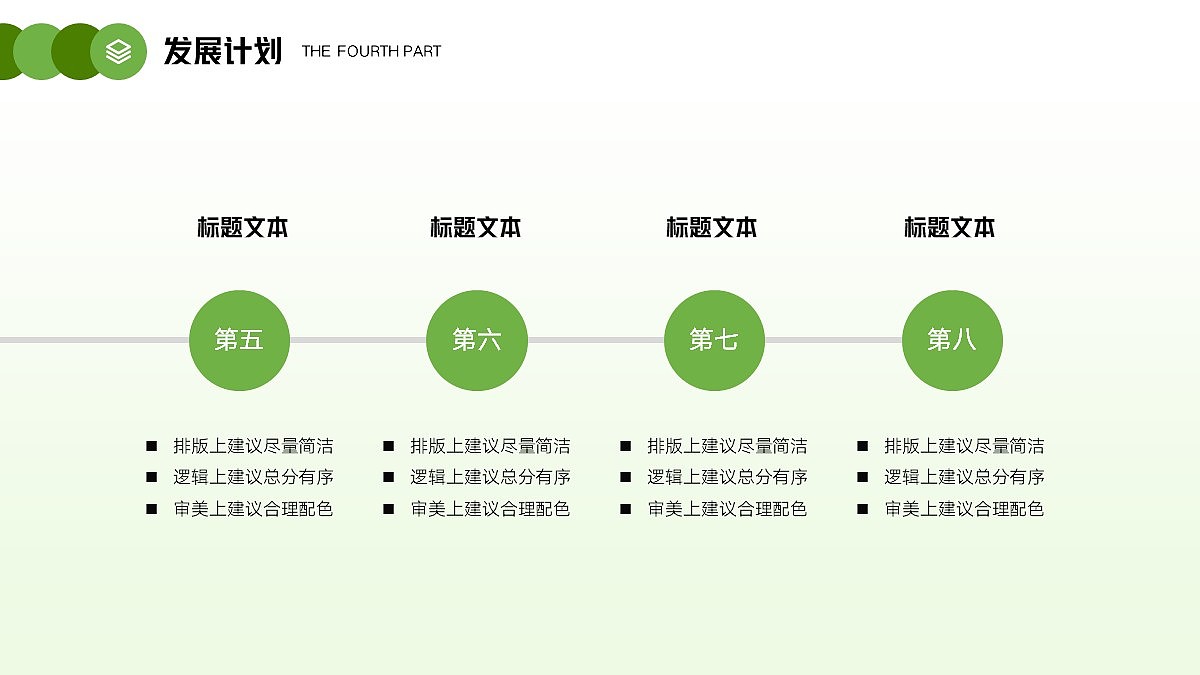 发展计划 THE FOURTH PART

标题文本

第五

■ 排版上建议尽量简洁
■ 逻辑上建议总分有序
■ 审美上建议合理配色

标题文本

第六

■ 排版上建议尽量简洁
■ 逻辑上建议总分有序
■ 审美上建议合理配色

标题文本

第七

■ 排版上建议尽量简洁
■ 逻辑上建议总分有序
■ 审美上建议合理配色

标题文本

第八

■ 排版上建议尽量简洁
■ 逻辑上建议总分有序
■ 审美上建议合理配色